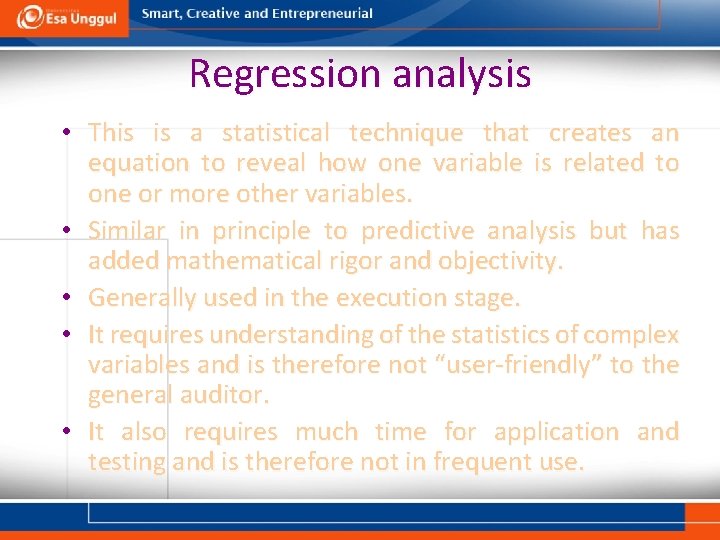 Esa Unggul

Smart, Creative and Entrepreneurial

Regression analysis

• This is a statistical technique that creates an equation to reveal how one variable is related to one or more other variables.
• Similar in principle to predictive analysis but has added mathematical rigor and objectivity.
• Generally used in the execution stage.
• It requires understanding of the statistics of complex variables and is therefore not "user-friendly" to the general auditor.
• It also requires much time for application and testing and is therefore not in frequent use.